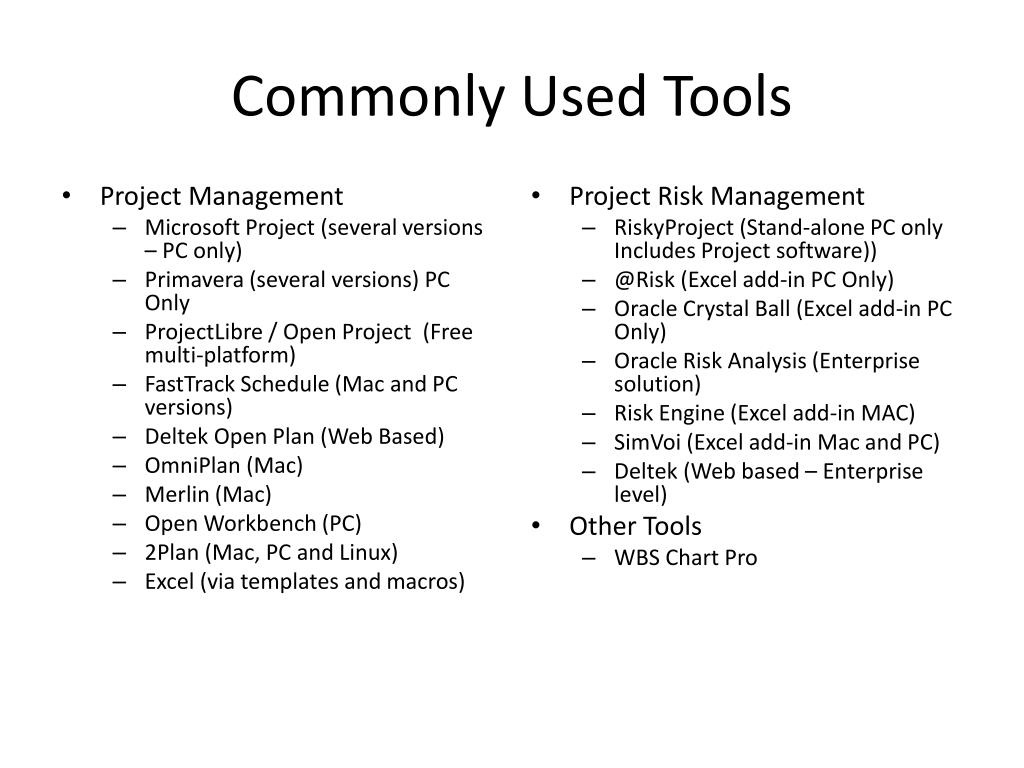 Commonly Used Tools

• Project Management
– Microsoft Project (several versions – PC only)
– Primavera (several versions) PC Only
– ProjectLibre / Open Project (Free multi-platform)
– FastTrack Schedule (Mac and PC versions)
– Deltek Open Plan (Web Based)
– OmniPlan (Mac)
– Merlin (Mac)
– Open Workbench (PC)
– 2Plan (Mac, PC and Linux)
– Excel (via templates and macros)

• Project Risk Management
– RiskyProject (Stand-alone PC only Includes Project software))
– @Risk (Excel add-in PC Only)
– Oracle Crystal Ball (Excel add-in PC Only)
– Oracle Risk Analysis (Enterprise solution)
– Risk Engine (Excel add-in MAC)
– SimVoi (Excel add-in Mac and PC)
– Deltek (Web based – Enterprise level)
• Other Tools
– WBS Chart Pro